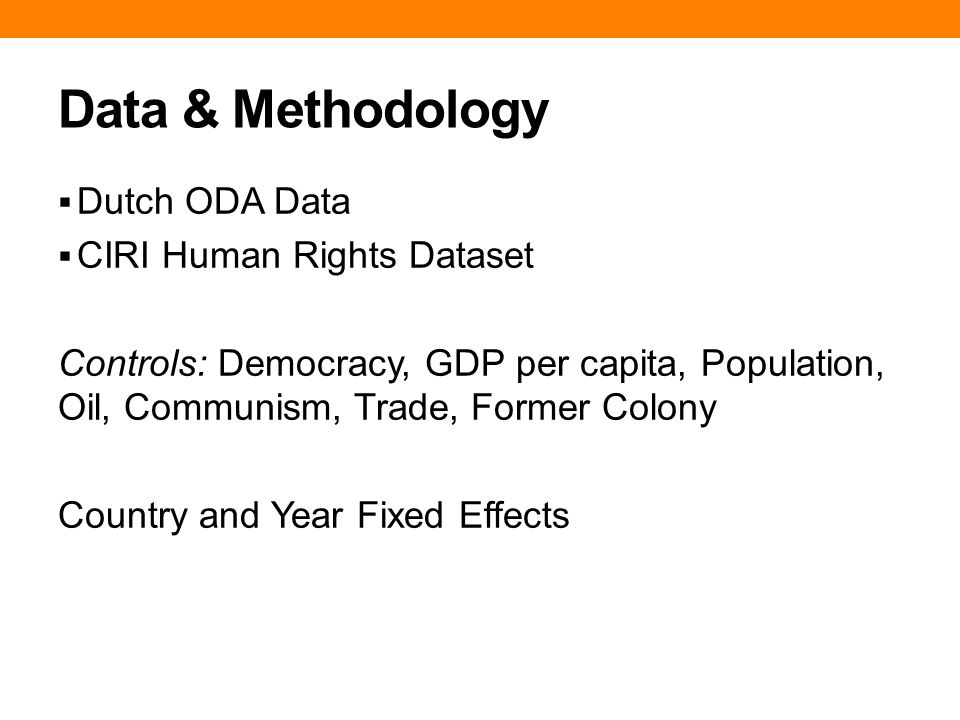 Data & Methodology

▪ Dutch ODA Data
▪ CIRI Human Rights Dataset

Controls: Democracy, GDP per capita, Population, Oil, Communism, Trade, Former Colony

Country and Year Fixed Effects